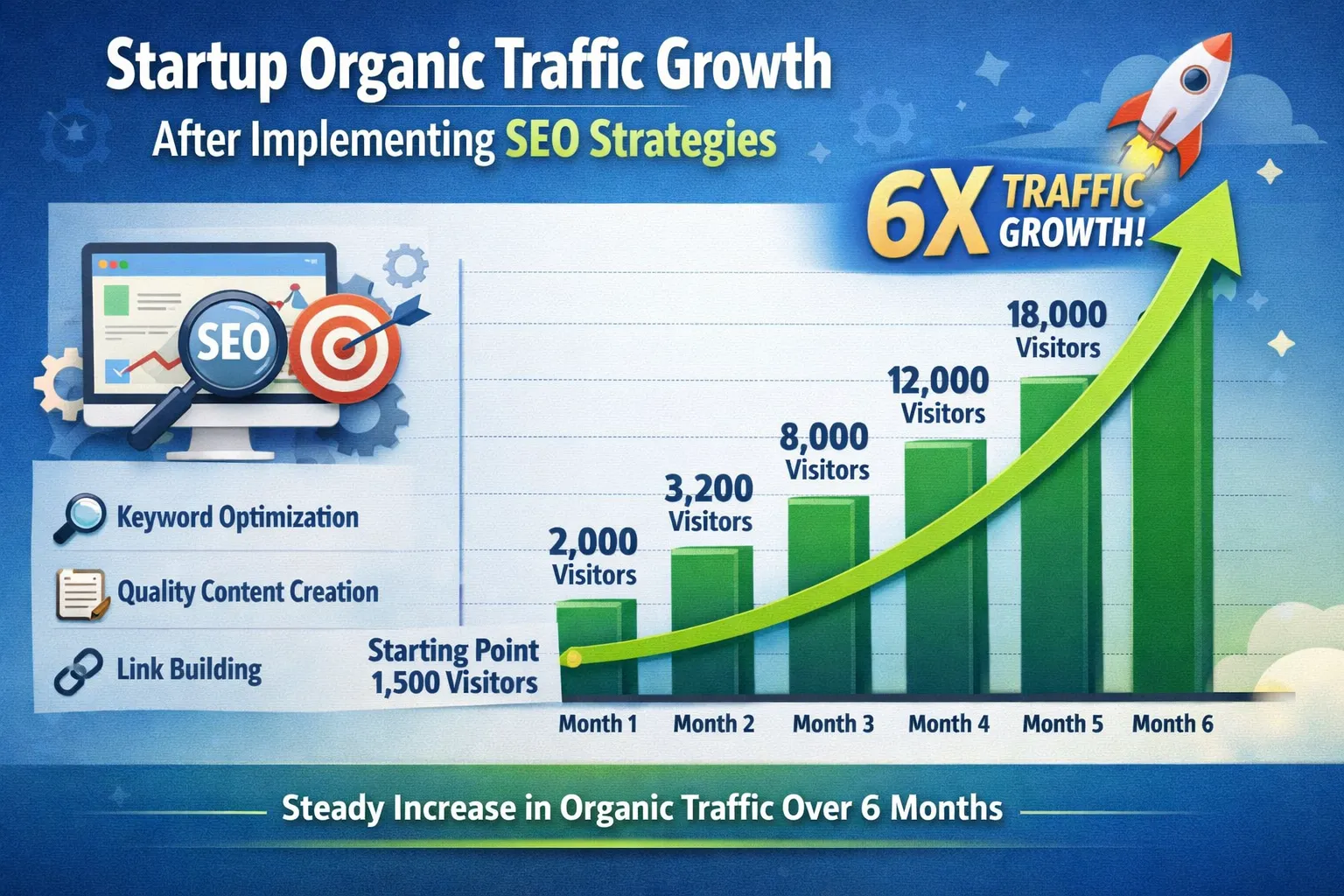 Startup Organic Traffic Growth

After Implementing SEO Strategies

6X TRAFFIC GROWTH!

SEO

Keyword Optimization

Quality Content Creation

Link Building

Starting Point 1,500 Visitors

2,000 Visitors

3,200 Visitors

8,000 Visitors

12,000 Visitors

18,000 Visitors

Month 1 Month 2 Month 3 Month 4 Month 5 Month 6

Steady Increase in Organic Traffic Over 6 Months